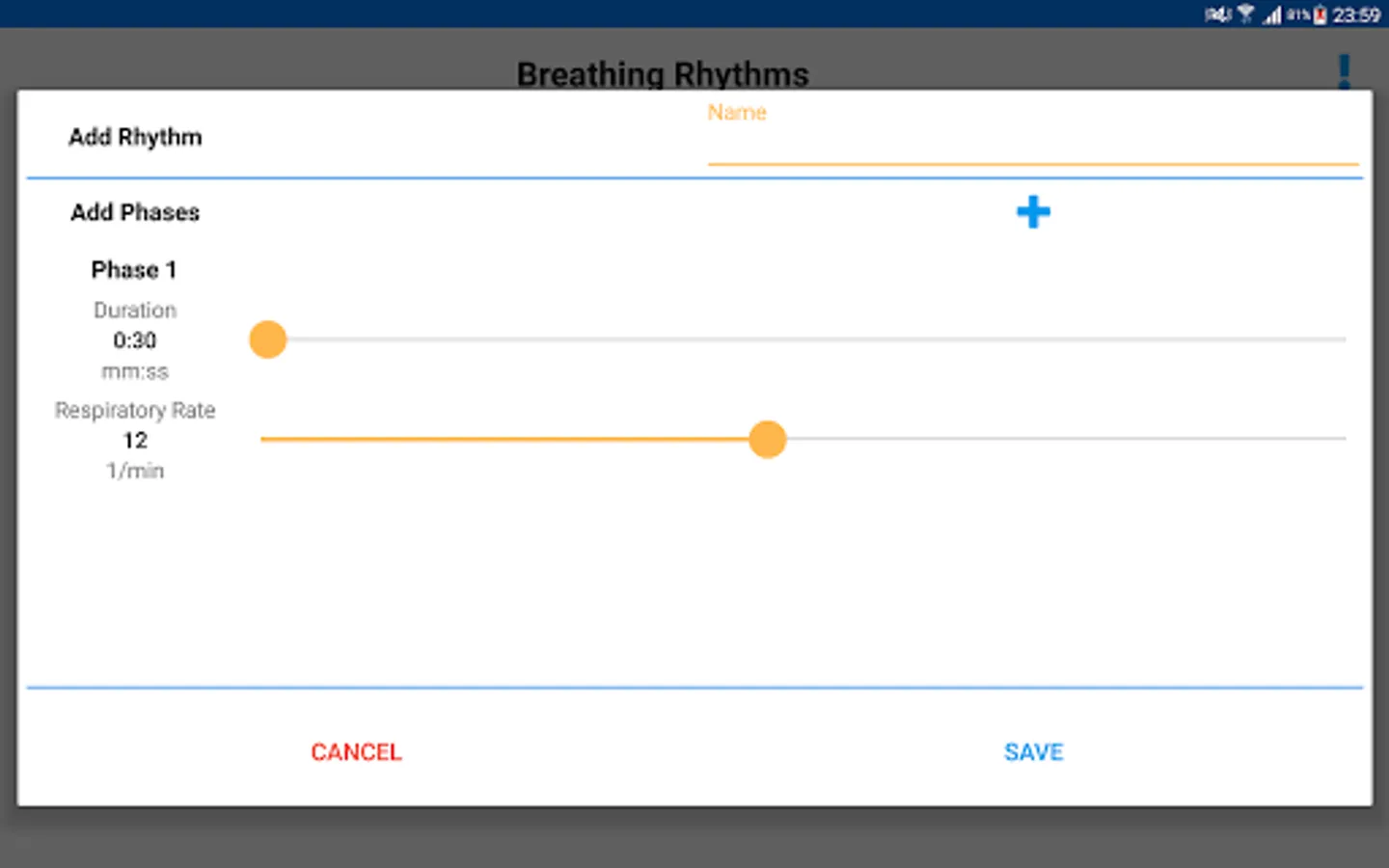 23:59

Breathing Rhythms

Add Rhythm

Name

Add Phases

Phase 1

Duration
0:30
mm:ss

Respiratory Rate
12
1/min

CANCEL

SAVE